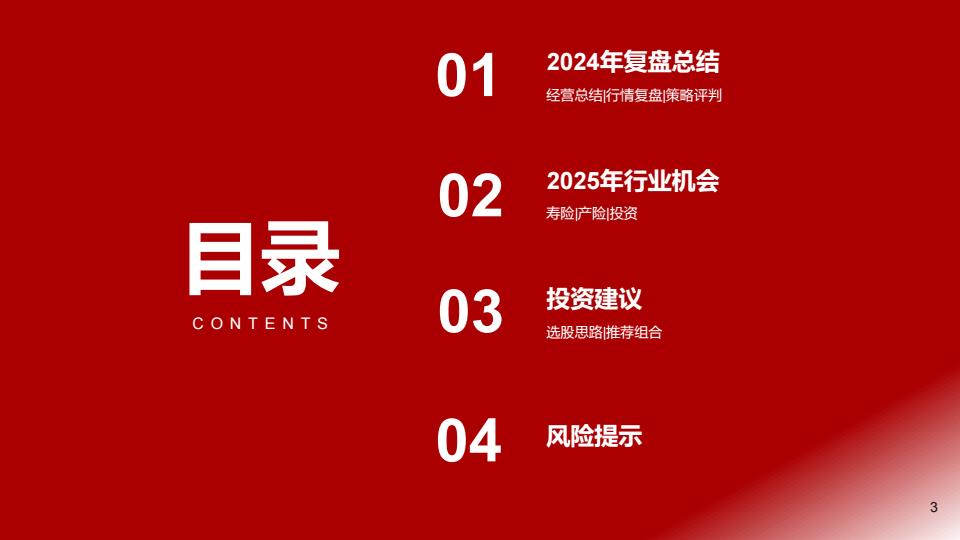 目录
CONTENTS

01
2024年复盘总结
经营总结|行情复盘|策略评判

02
2025年行业机会
寿险|产险|投资

03
投资建议
选股思路|推荐组合

04
风险提示

3